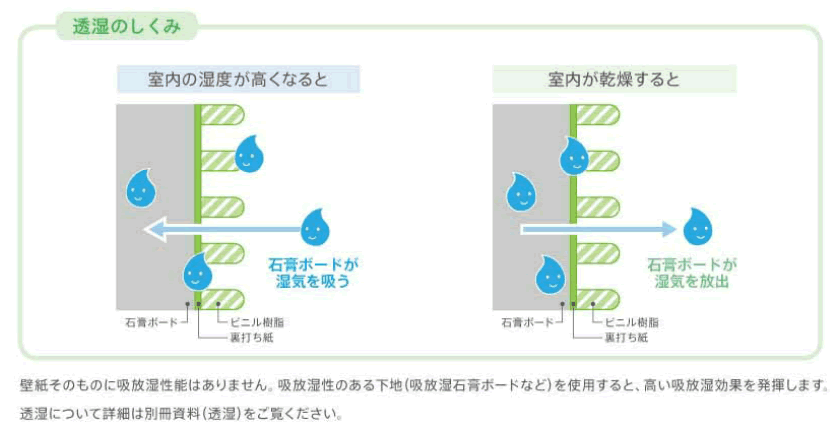 透湿のしくみ

室内の湿度が高くなると

石膏ボードが湿気を吸う

石膏ボード
ビニル樹脂
裏打ち紙

室内が乾燥すると

石膏ボードが湿気を放出

石膏ボード
ビニル樹脂
裏打ち紙

壁紙そのものに吸放湿性能はありません。吸放湿性のある下地(吸放湿石膏ボードなど)を使用すると、高い吸放湿効果を発揮します。
透湿について詳細は別冊資料(透湿)をご覧ください。